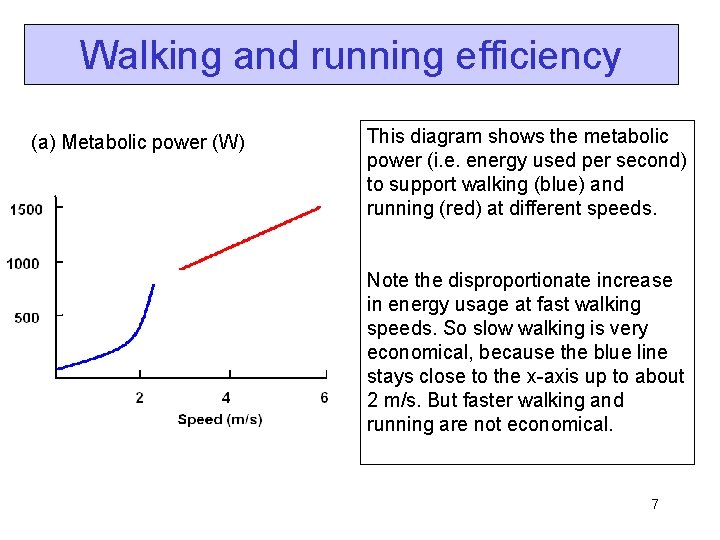 Walking and running efficiency

(a) Metabolic power (W)

1500
1000
500

2
4
6
Speed (m/s)

This diagram shows the metabolic power (i.e. energy used per second) to support walking (blue) and running (red) at different speeds.

Note the disproportionate increase in energy usage at fast walking speeds. So slow walking is very economical, because the blue line stays close to the x-axis up to about 2 m/s. But faster walking and running are not economical.

7